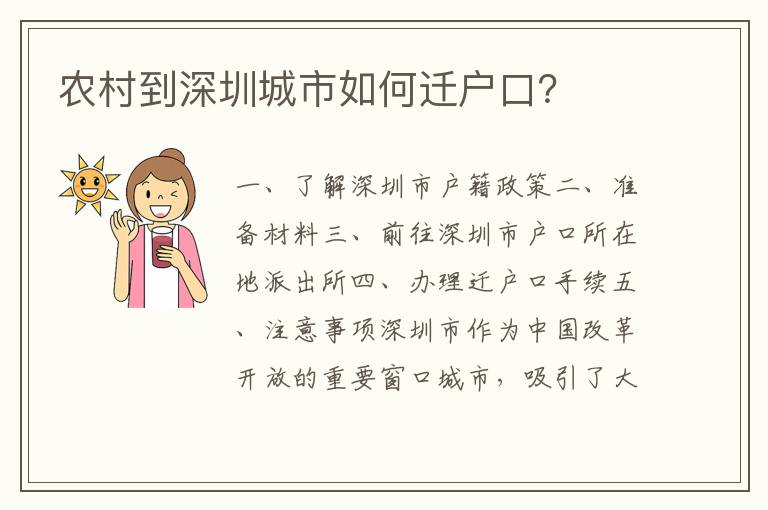 农村到深圳城市如何迁户口？

一、了解深圳市户籍政策二、准备材料三、前往深圳市户口所在地派出所四、办理迁户口手续五、注意事项深圳市作为中国改革开放的重要窗口城市，吸引了大